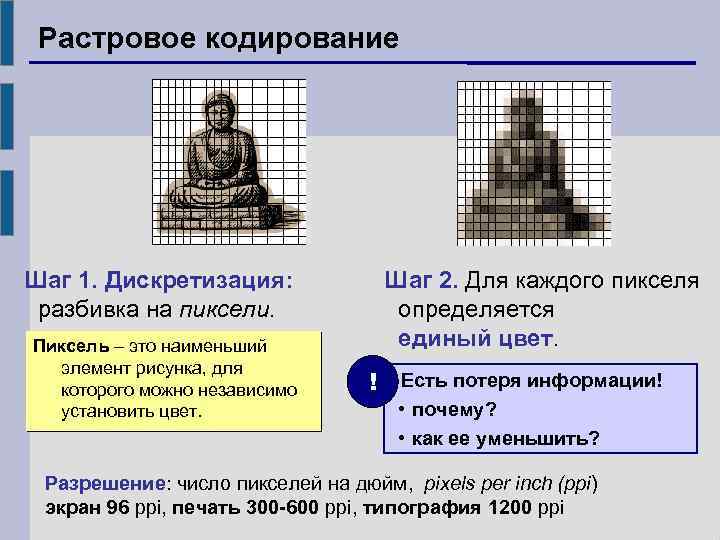 Растровое кодирование

Шаг 1. Дискретизация: разбивка на пиксели.

Пиксель – это наименьший элемент рисунка, для которого можно независимо установить цвет.

Шаг 2. Для каждого пикселя определяется единый цвет.

!

Есть потеря информации!

• почему?

• как ее уменьшить?

Разрешение: число пикселей на дюйм, pixels per inch (ppi)
экран 96 ppi, печать 300-600 ppi, типография 1200 ppi